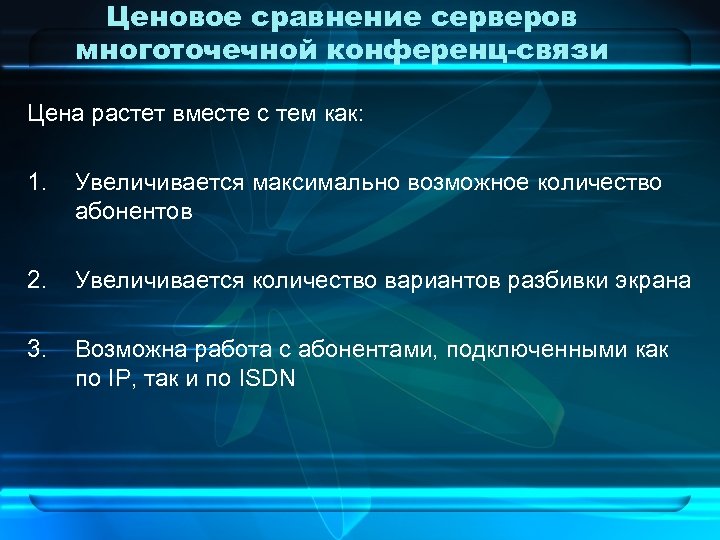 Ценовое сравнение серверов многоточечной конференц-связи

Цена растет вместе с тем как:

1. Увеличивается максимально возможное количество абонентов

2. Увеличивается количество вариантов разбивки экрана

3. Возможна работа с абонентами, подключенными как по IP, так и по ISDN